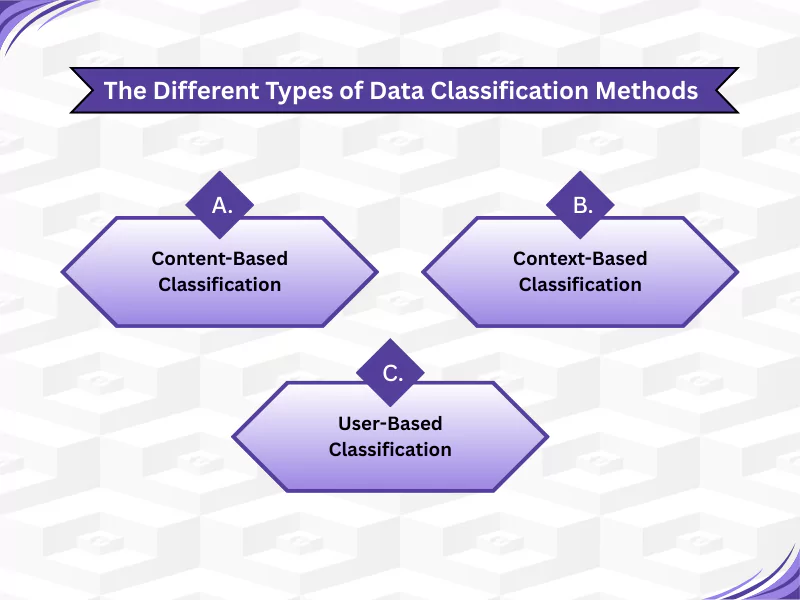 The Different Types of Data Classification Methods

A.

Content-Based Classification

B.

Context-Based Classification

C.

User-Based Classification